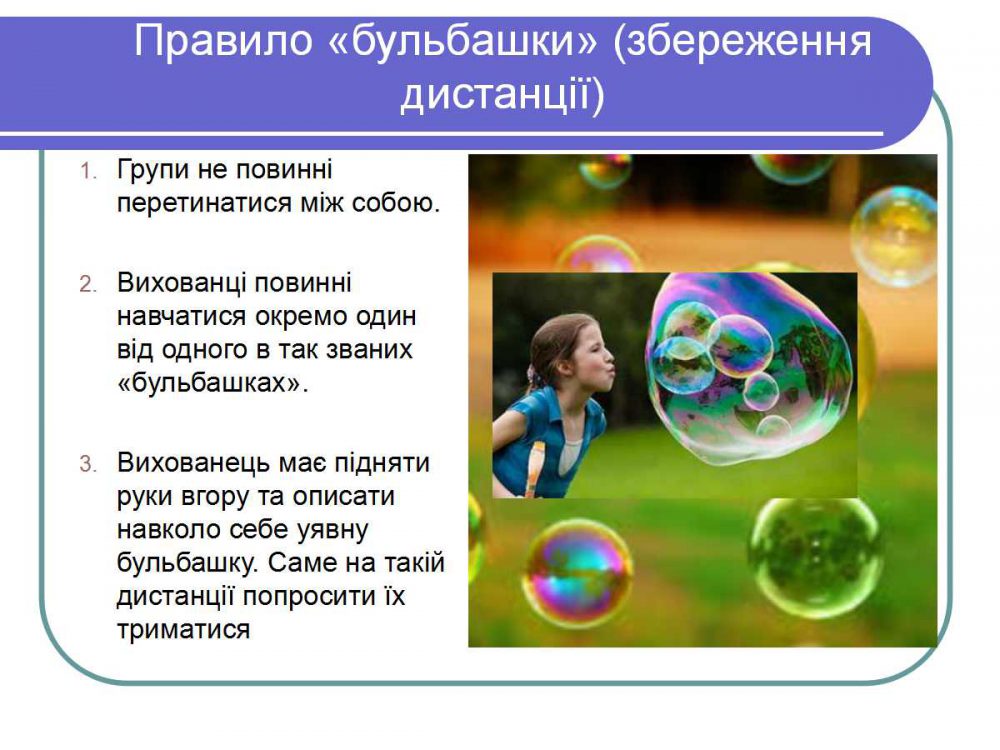 Правило «бульбашки» (збереження дистанції)

1. Групи не повинні перетинатися між собою.

2. Вихованці повинні навчатися окремо один від одного в так званих «бульбашках».

3. Вихованець має підняти руки вгору та описати навколо себе уявну бульбашку. Саме на такій дистанції попросити їх триматися